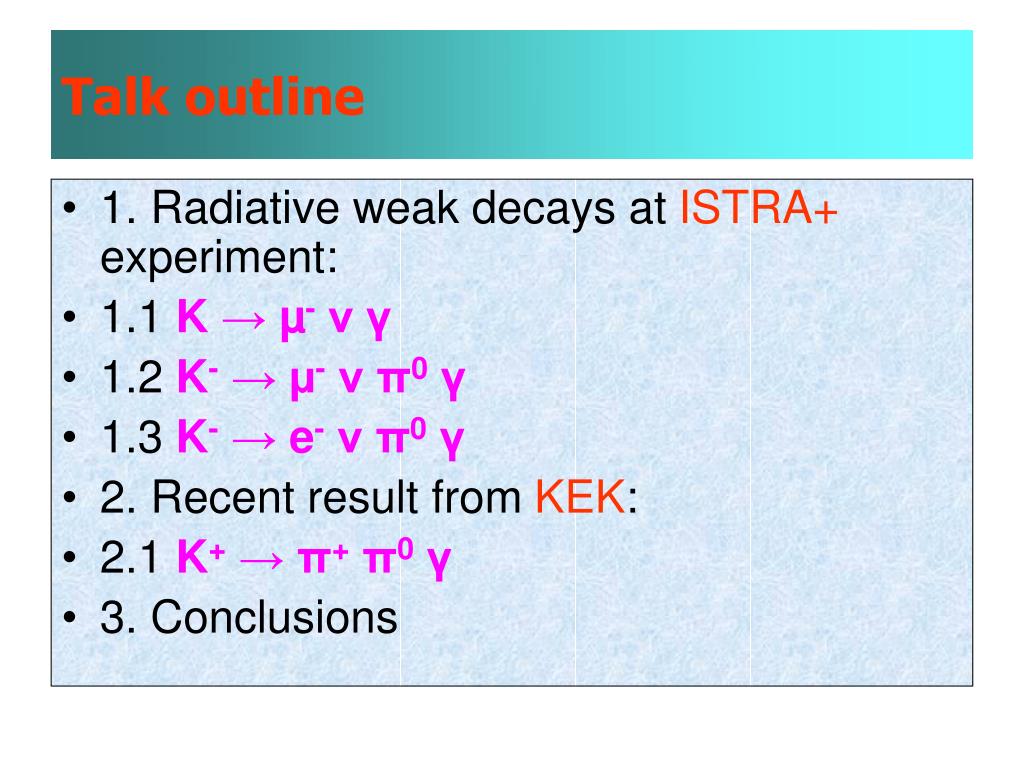 Talk outline

• 1. Radiative weak decays at ISTRA+ experiment:
• 1.1 $K \rightarrow \mu^- \nu \gamma$
• 1.2 $K^- \rightarrow \mu^- \nu \pi^0 \gamma$
• 1.3 $K^- \rightarrow e^- \nu \pi^0 \gamma$
• 2. Recent result from KEK:
• 2.1 $K^+ \rightarrow \pi^+ \pi^0 \gamma$
• 3. Conclusions